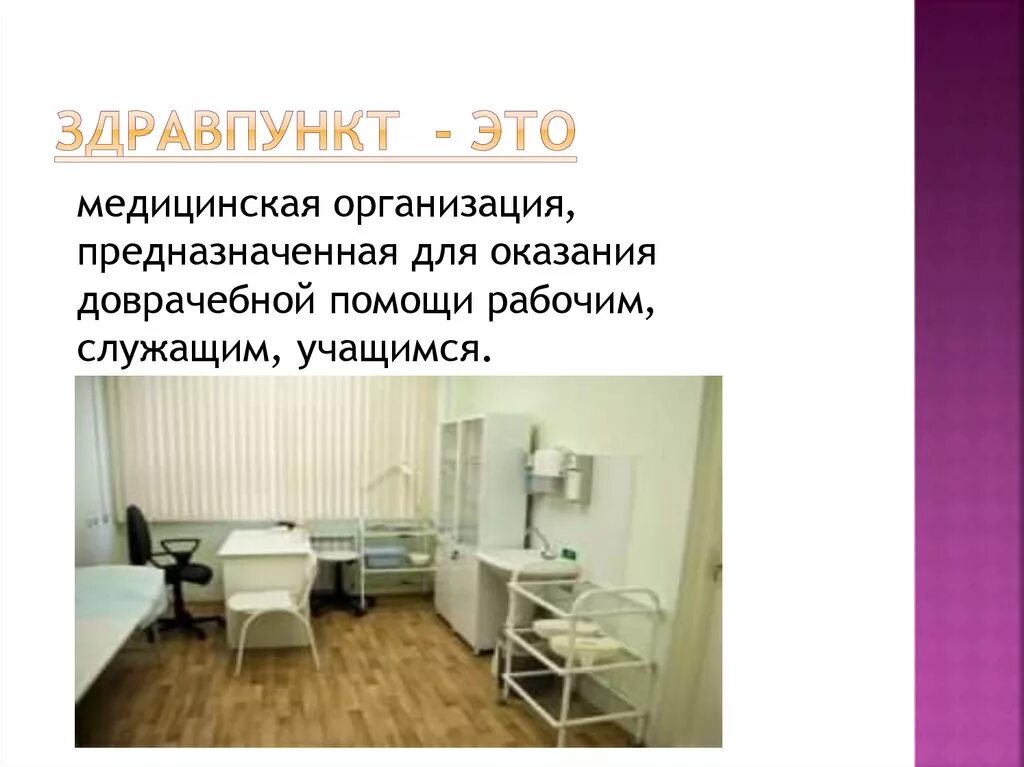 ЗДРАВПУНКТ - ЭТО

медицинская организация, предназначенная для оказания доврачебной помощи рабочим, служащим, учащимся.